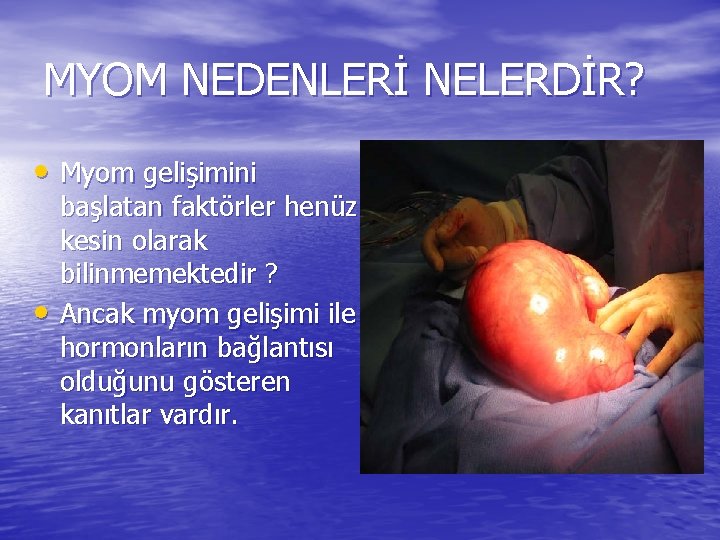 MYOM NEDENLERİ NELERDİR?

• Myom gelişimini başlatan faktörler henüz kesin olarak bilinmemektedir ?
• Ancak myom gelişimi ile hormonların bağlantısı olduğunu gösteren kanıtlar vardır.